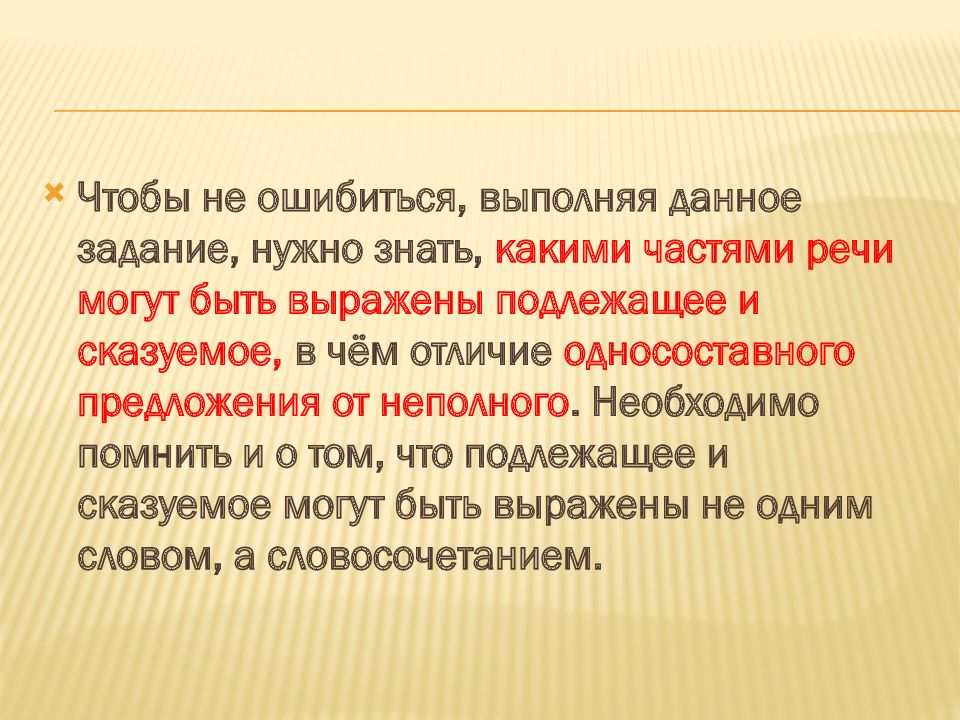 Чтобы не ошибиться, выполняя данное задание, нужно знать, какими частями речи могут быть выражены подлежащее и сказуемое, в чём отличие односоставного предложения от неполного. Необходимо помнить и о том, что подлежащее и сказуемое могут быть выражены не одним словом, а словосочетанием.